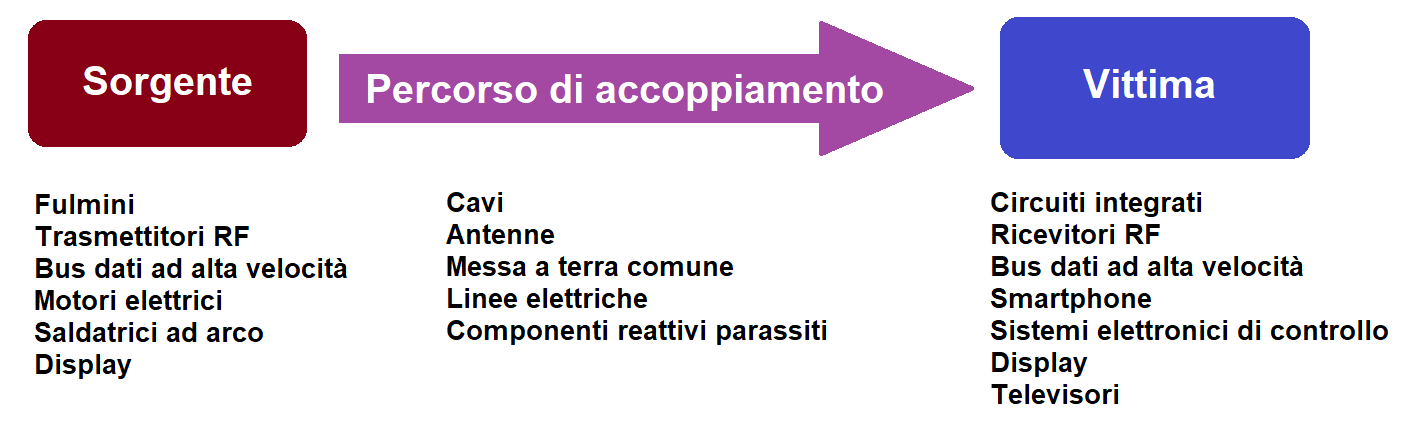 Sorgente

Percorso di accoppiamento

Vittima

Fulmini
Trasmettitori RF
Bus dati ad alta velocità
Motori elettrici
Saldatrici ad arco
Display

Cavi
Antenne
Messa a terra comune
Linee elettriche
Componenti reattivi parassiti

Circuiti integrati
Ricevitori RF
Bus dati ad alta velocità
Smartphone
Sistemi elettronici di controllo
Display
Televisori